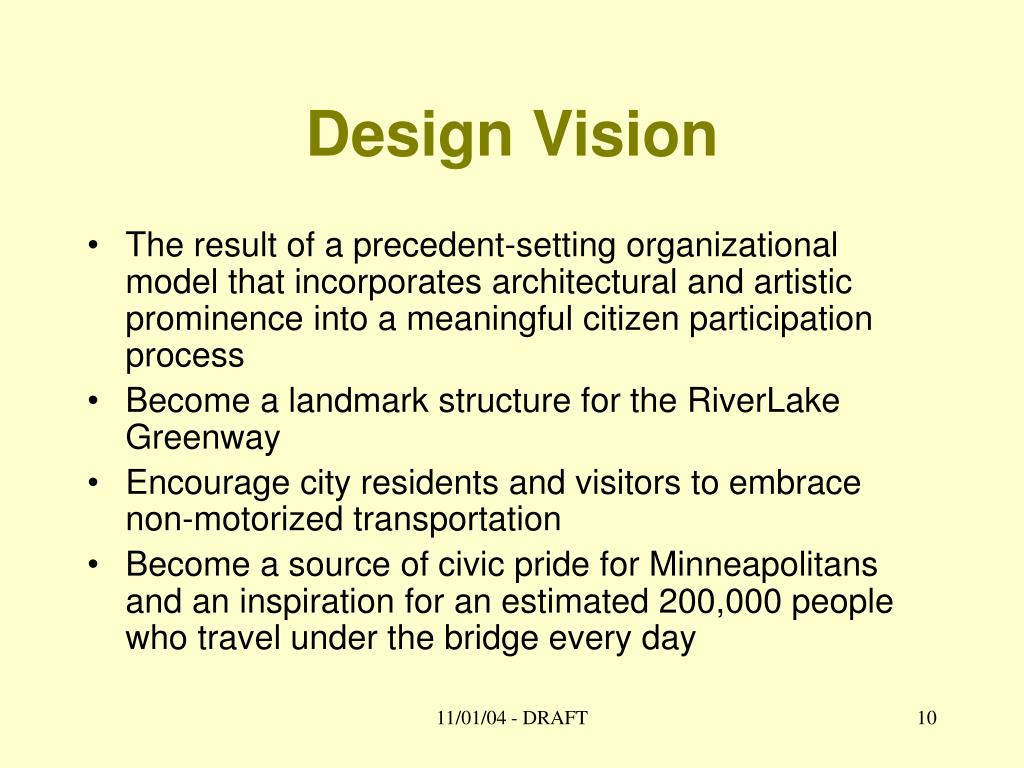 Design Vision

• The result of a precedent-setting organizational model that incorporates architectural and artistic prominence into a meaningful citizen participation process
• Become a landmark structure for the RiverLake Greenway
• Encourage city residents and visitors to embrace non-motorized transportation
• Become a source of civic pride for Minneapolitans and an inspiration for an estimated 200,000 people who travel under the bridge every day

11/01/04 - DRAFT

10